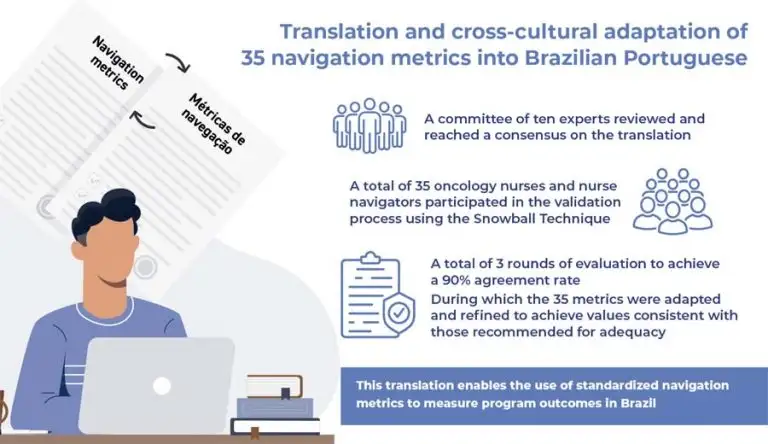 Navigation metrics

Métricas de navegação

Translation and cross-cultural adaptation of 35 navigation metrics into Brazilian Portuguese

A committee of ten experts reviewed and reached a consensus on the translation

A total of 35 oncology nurses and nurse navigators participated in the validation process using the Snowball Technique

A total of 3 rounds of evaluation to achieve a 90% agreement rate
During which the 35 metrics were adapted and refined to achieve values consistent with those recommended for adequacy

This translation enables the use of standardized navigation metrics to measure program outcomes in Brazil